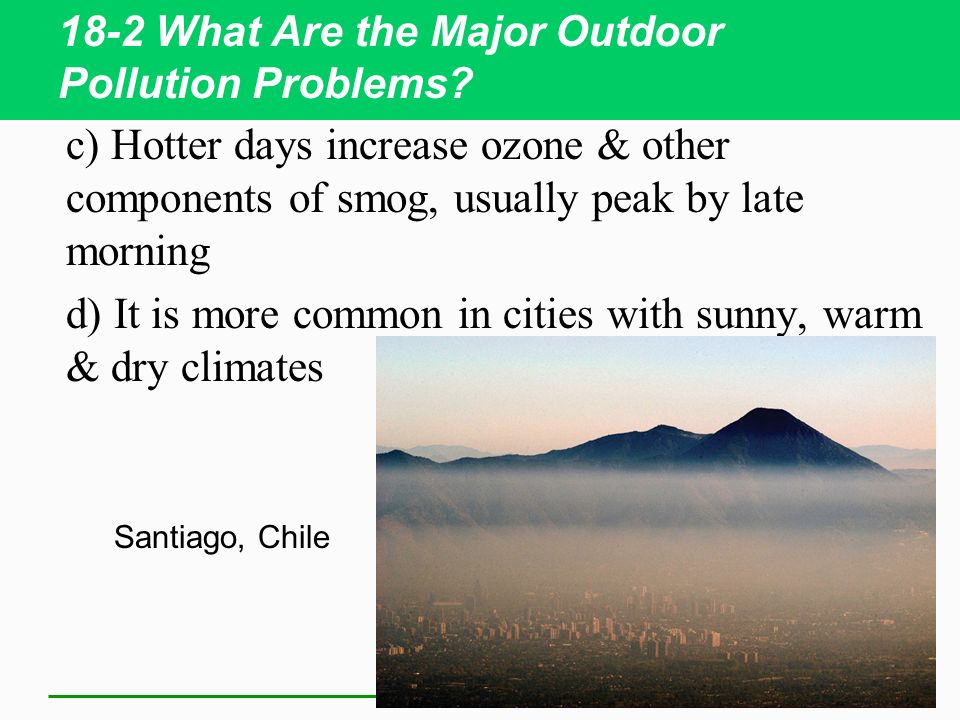 18-2 What Are the Major Outdoor Pollution Problems?

c) Hotter days increase ozone & other components of smog, usually peak by late morning

d) It is more common in cities with sunny, warm & dry climates

Santiago, Chile